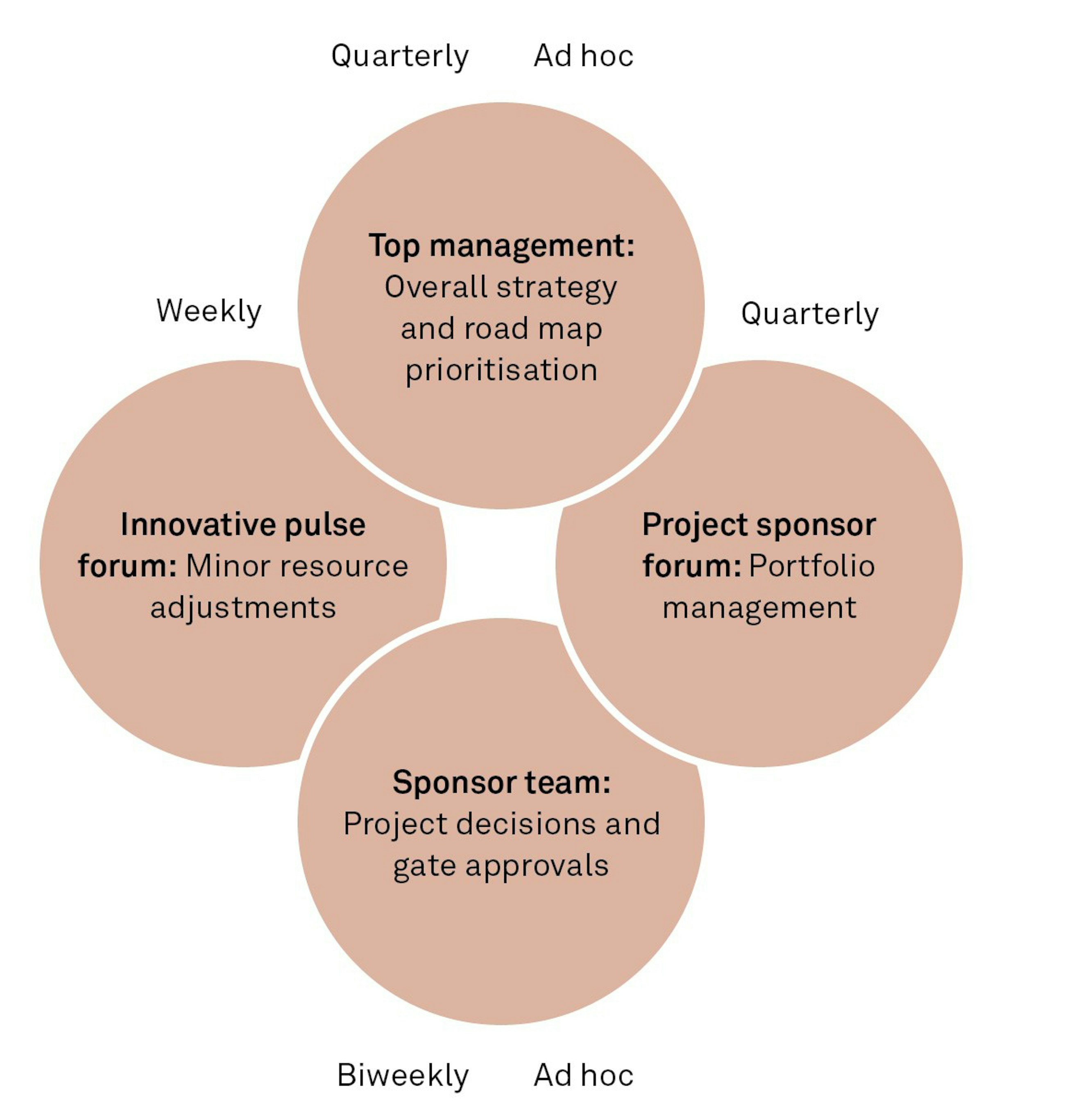 Quarterly Ad hoc

Top management: Overall strategy and road map prioritisation

Weekly

Quarterly

Innovative pulse forum: Minor resource adjustments

Project sponsor forum: Portfolio management

Sponsor team: Project decisions and gate approvals

Biweekly Ad hoc